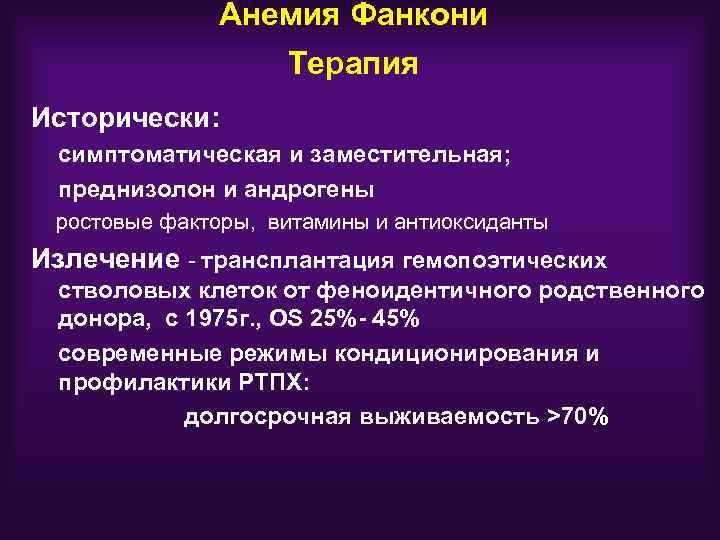 Анемия Фанкони

Терапия

Исторически:

симптоматическая и заместительная;

преднизолон и андрогены

ростовые факторы, витамины и антиоксиданты

Излечение - трансплантация гемопоэтических стволовых клеток от феноидентичного родственного донора, с 1975г., OS 25%- 45%

современные режимы кондиционирования и профилактики РТПХ:

долгосрочная выживаемость >70%